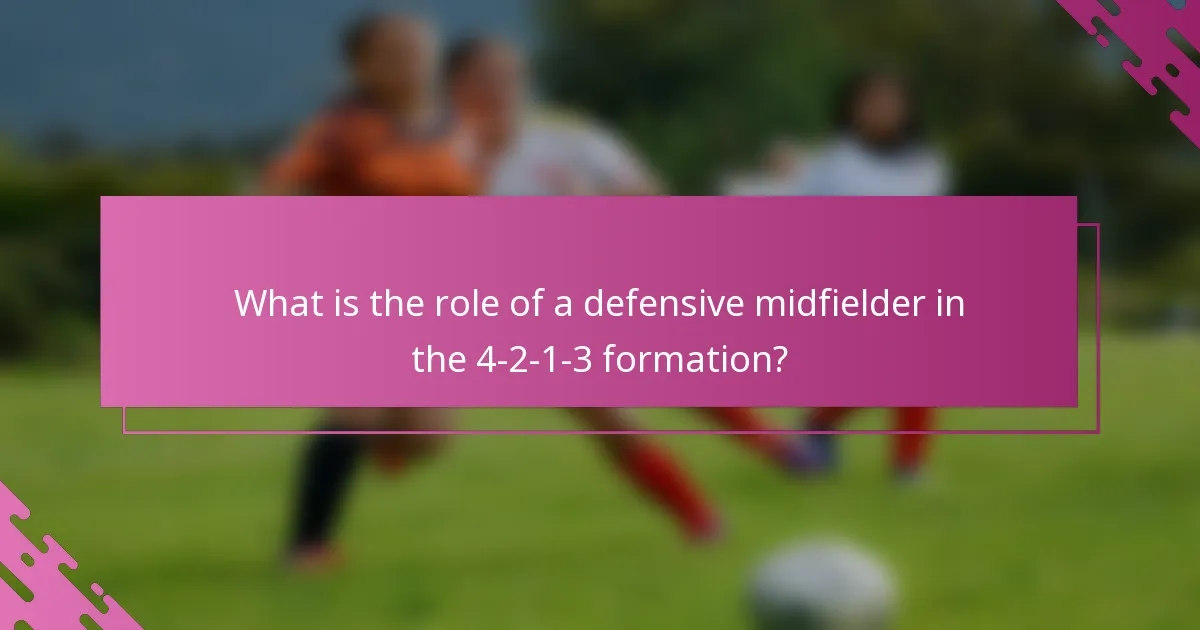 What is the role of a defensive midfielder in the 4-2-1-3 formation?